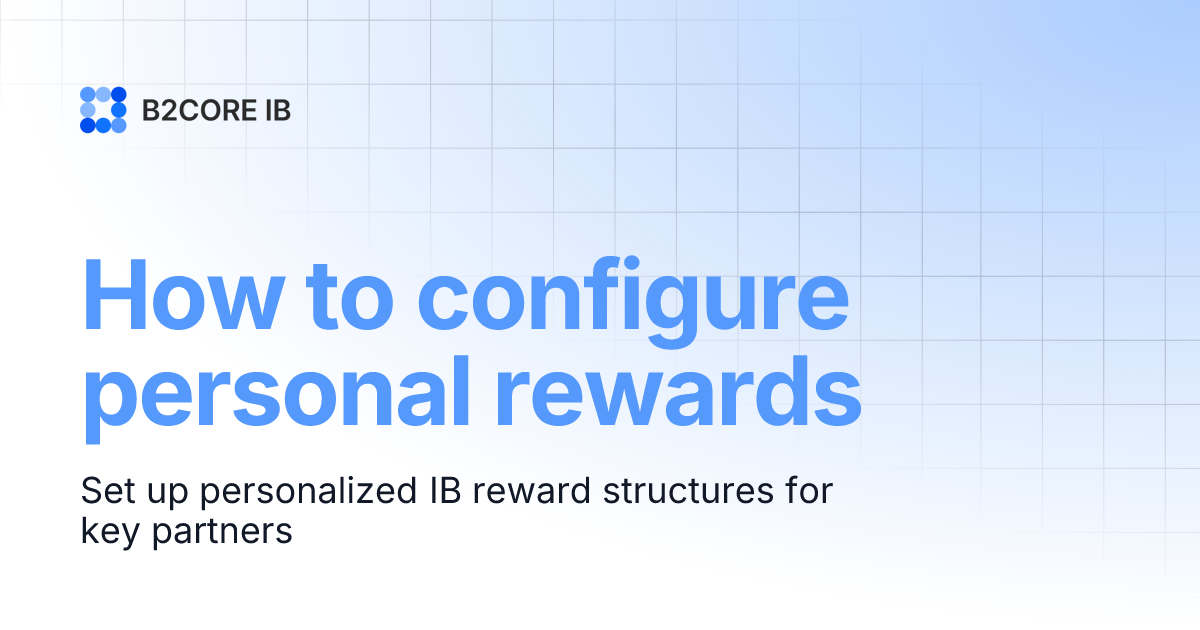 B2CORE IB

How to configure personal rewards

Set up personalized IB reward structures for key partners